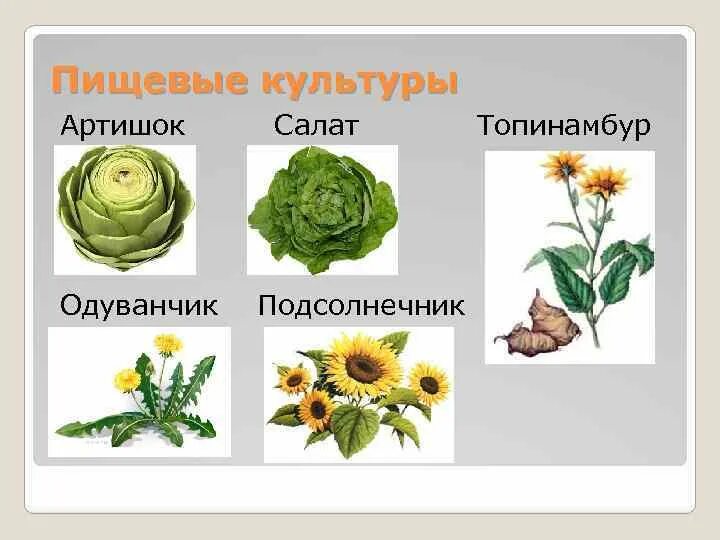 Пищевые культуры

Артишок

Салат

Топинамбур

Одуванчик

Подсолнечник